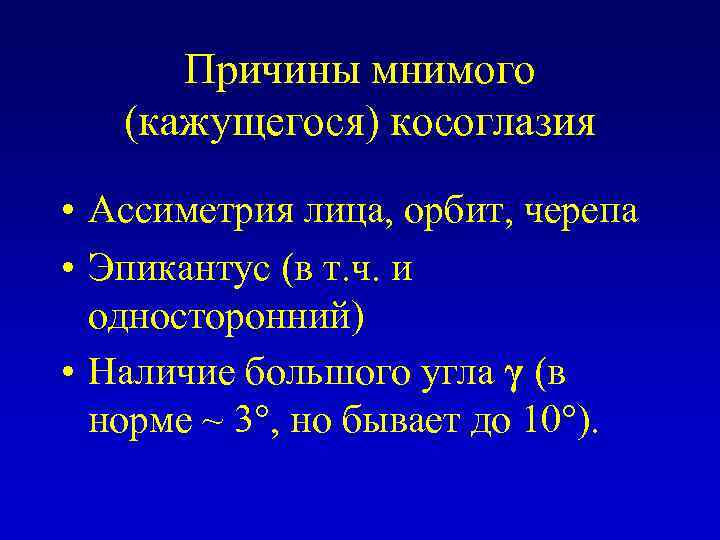 Причины мнимого (кажущегося) косоглазия

• Ассиметрия лица, орбит, черепа
• Эпикантус (в т.ч. и односторонний)
• Наличие большого угла $\gamma$ (в норме ~ 3°, но бывает до 10°).